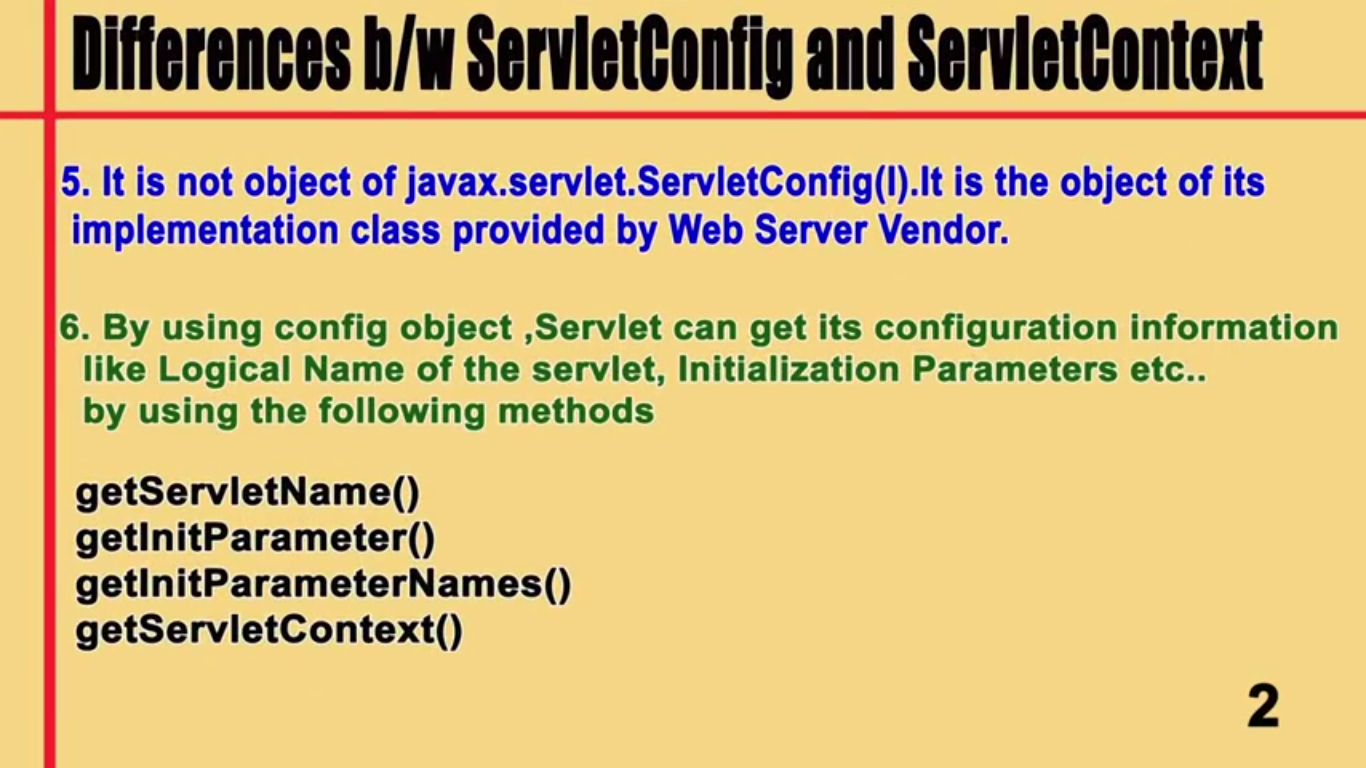 Differences b/w ServletConfig and ServletContext

5. It is not object of javax.servlet.ServletConfig(I).It is the object of its implementation class provided by Web Server Vendor.

6. By using config object ,Servlet can get its configuration information like Logical Name of the servlet, Initialization Parameters etc.. by using the following methods

getServletName()
getInitParameter()
getInitParameterNames()
getServletContext()

2